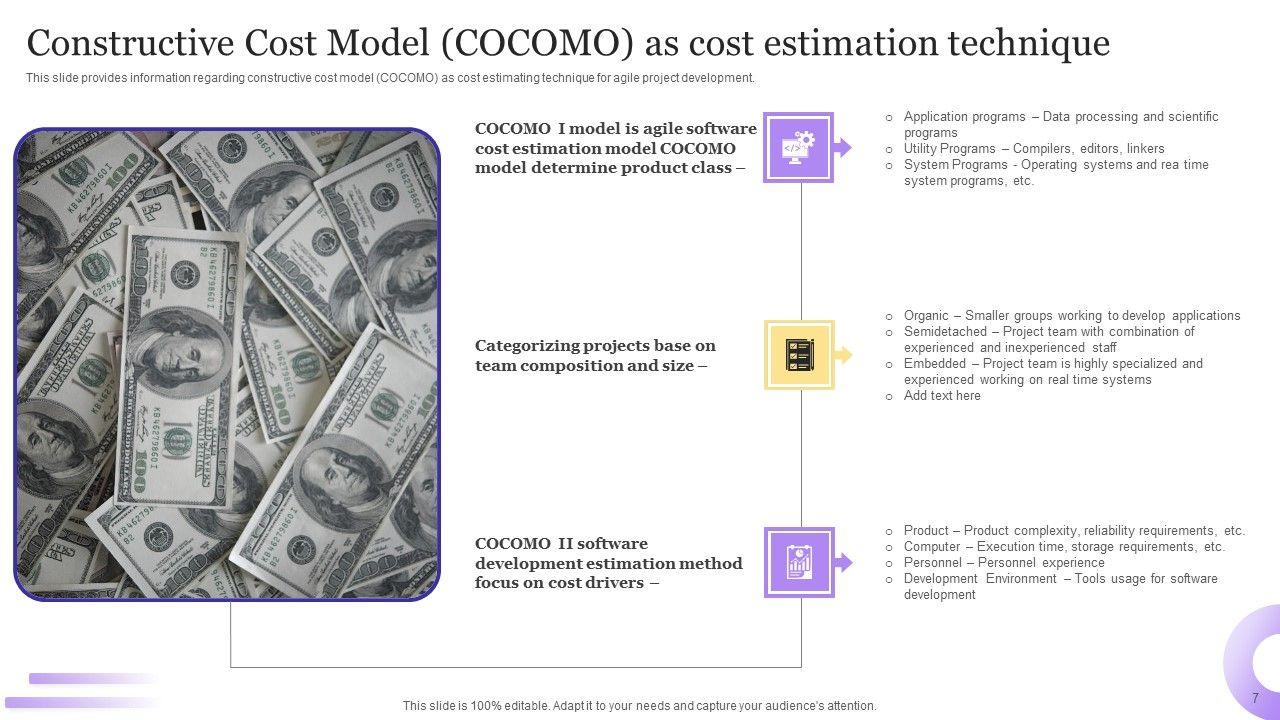 Constructive Cost Model (COCOMO) as cost estimation technique

This slide provides information regarding constructive cost model (COCOMO) as cost estimating technique for agile project development.

COCOMO I model is agile software cost estimation model COCOMO model determine product class –

o Application programs – Data processing and scientific programs
o Utility Programs – Compilers, editors, linkers
o System Programs - Operating systems and rea time system programs, etc.

Categorizing projects base on team composition and size –

o Organic – Smaller groups working to develop applications
o Semidetached – Project team with combination of experienced and inexperienced staff
o Embedded – Project team is highly specialized and experienced working on real time systems
o Add text here

COCOMO II software development estimation method focus on cost drivers –

o Product – Product complexity, reliability requirements, etc.
o Computer – Execution time, storage requirements, etc.
o Personnel – Personnel experience
o Development Environment – Tools usage for software development

This slide is 100% editable. Adapt it to your needs and capture your audience's attention.

7